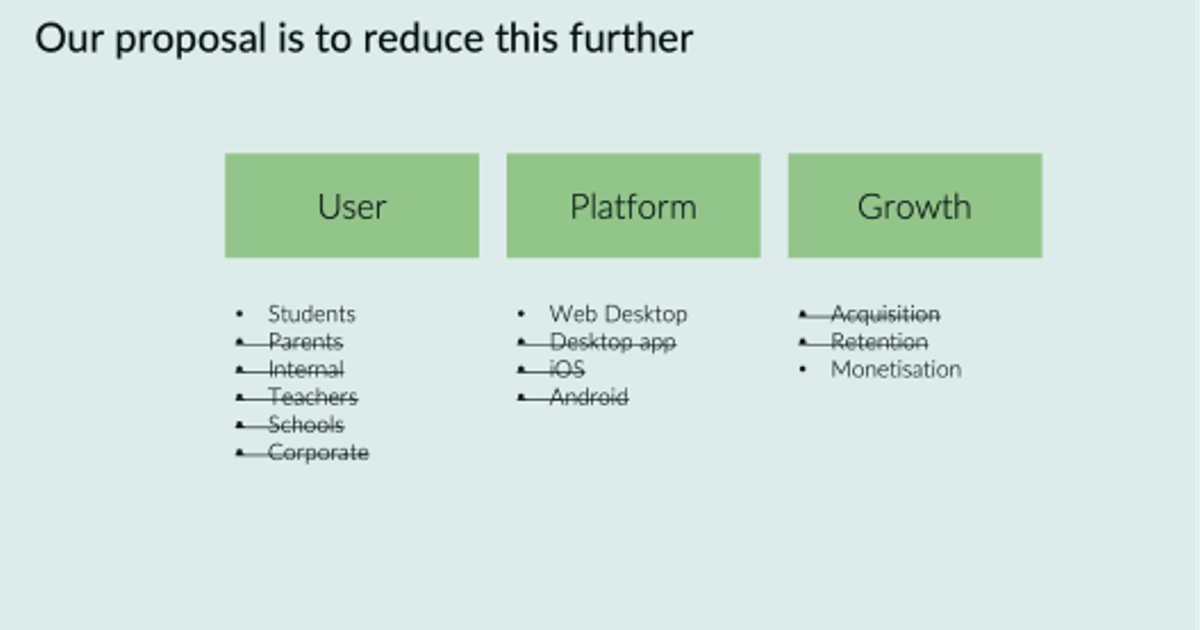 Our proposal is to reduce this further

User

- Students
- ~~Parents~~
- ~~Internal~~
- ~~Teachers~~
- ~~Schools~~
- ~~Corporate~~

Platform

- Web Desktop
- ~~Desktop app~~
- ~~iOS~~
- ~~Android~~

Growth

- ~~Acquisition~~
- ~~Retention~~
- Monetisation